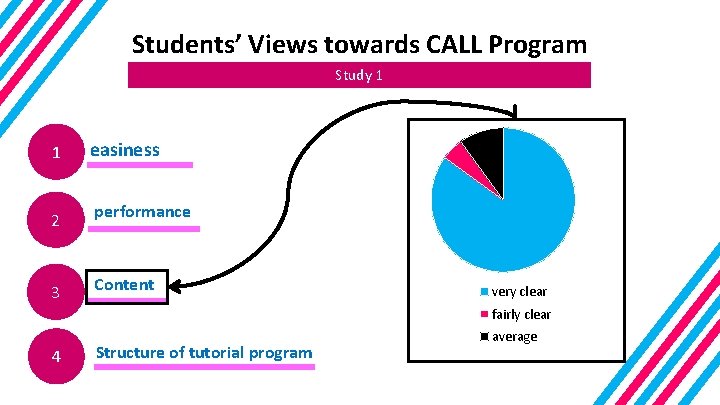 Students' Views towards CALL Program

Study 1

1 easiness

2 performance

3 Content

4 Structure of tutorial program

very clear
fairly clear
average